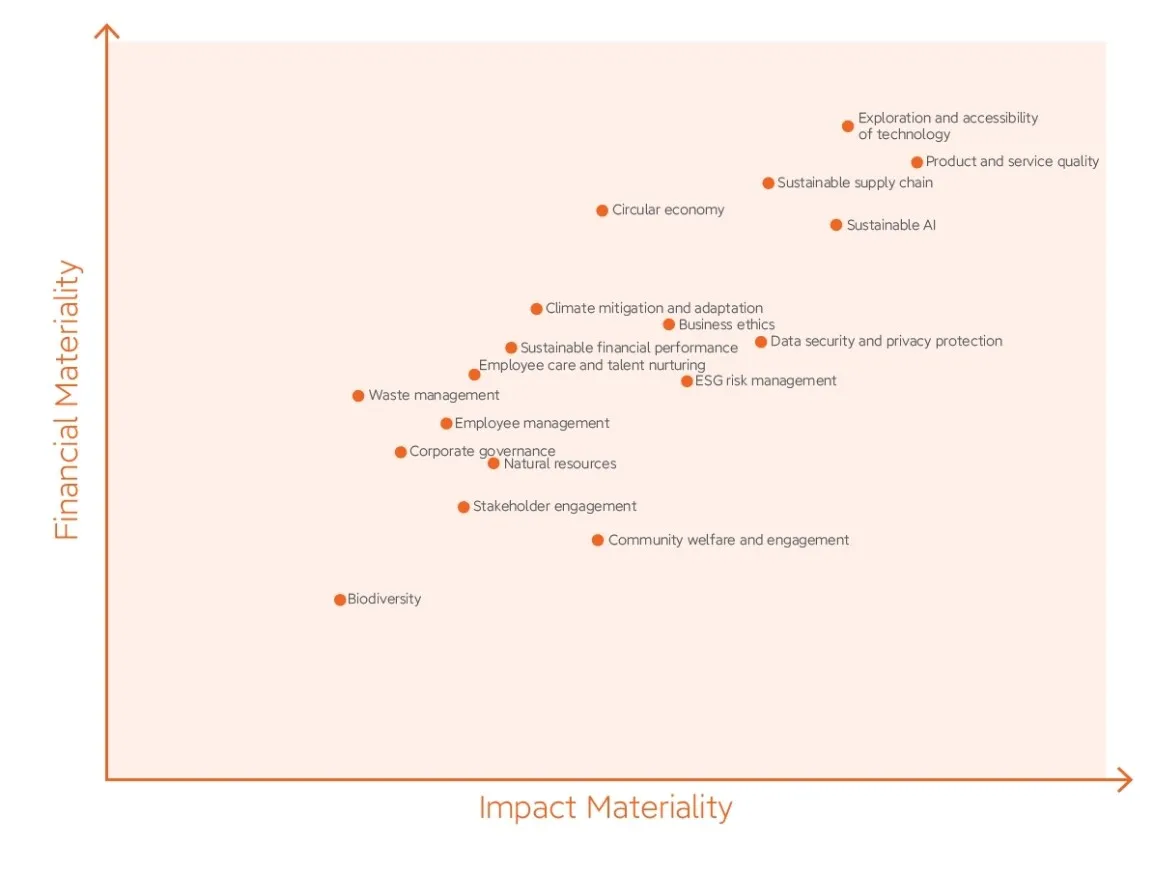 Financial Materiality

Exploration and accessibility of technology
Product and service quality
Sustainable supply chain
Circular economy
Sustainable AI
Climate mitigation and adaptation
Business ethics
Sustainable financial performance
Data security and privacy protection
Employee care and talent nurturing
ESG risk management
Waste management
Employee management
Corporate governance
Natural resources
Stakeholder engagement
Community welfare and engagement
Biodiversity

Impact Materiality